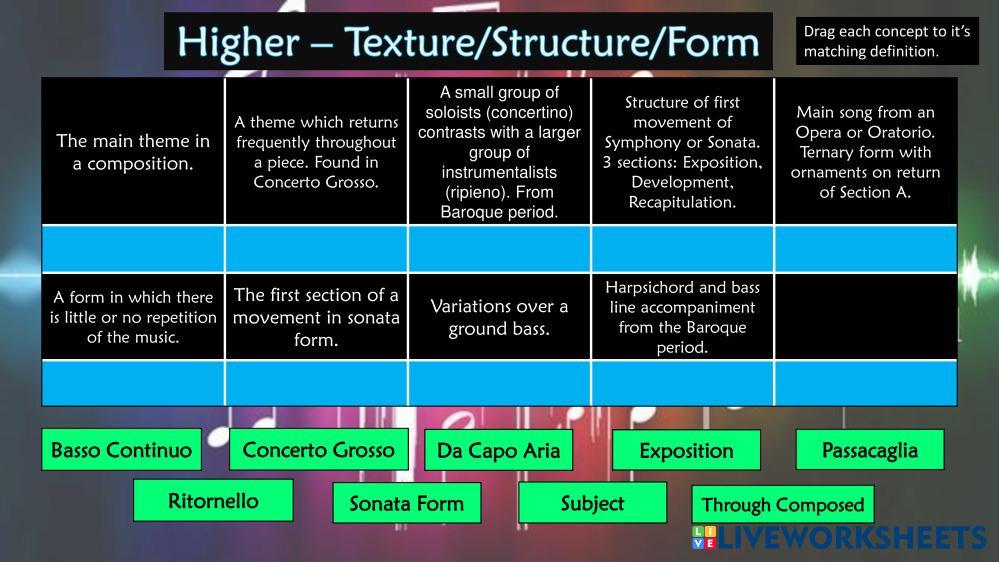 Higher – Texture/Structure/Form

Drag each concept to it's matching definition.

| The main theme in a composition. | A theme which returns frequently throughout a piece. Found in Concerto Grosso. | A small group of soloists (concertino) contrasts with a larger group of instrumentalists (ripieno). From Baroque period. | Structure of first movement of Symphony or Sonata. 3 sections: Exposition, Development, Recapitulation. | Main song from an Opera or Oratorio. Ternary form with ornaments on return of Section A. |
|---|---|---|---|---|
| | | | | |
| A form in which there is little or no repetition of the music. | The first section of a movement in sonata form. | Variations over a ground bass. | Harpsichord and bass line accompaniment from the Baroque period. | |
| | | | | |

Basso Continuo
Concerto Grosso
Da Capo Aria
Exposition
Passacaglia
Ritornello
Sonata Form
Subject
Through Composed

LIVEWORKSHEETS